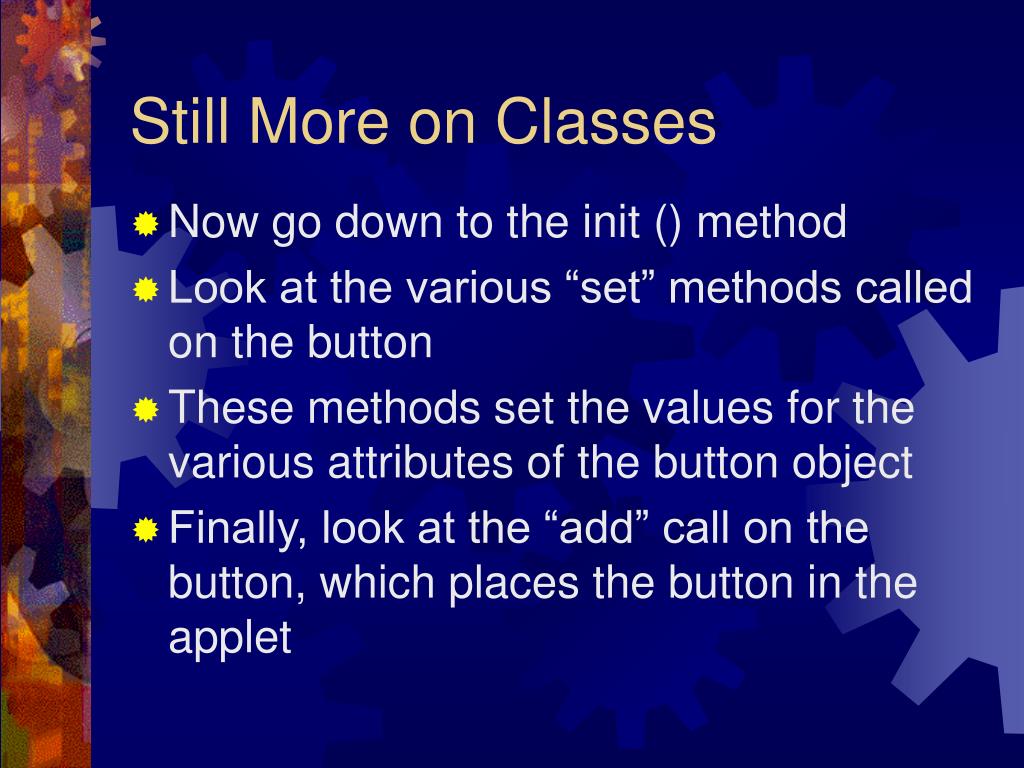 Still More on Classes

Now go down to the init () method

Look at the various “set” methods called on the button

These methods set the values for the various attributes of the button object

Finally, look at the “add” call on the button, which places the button in the applet